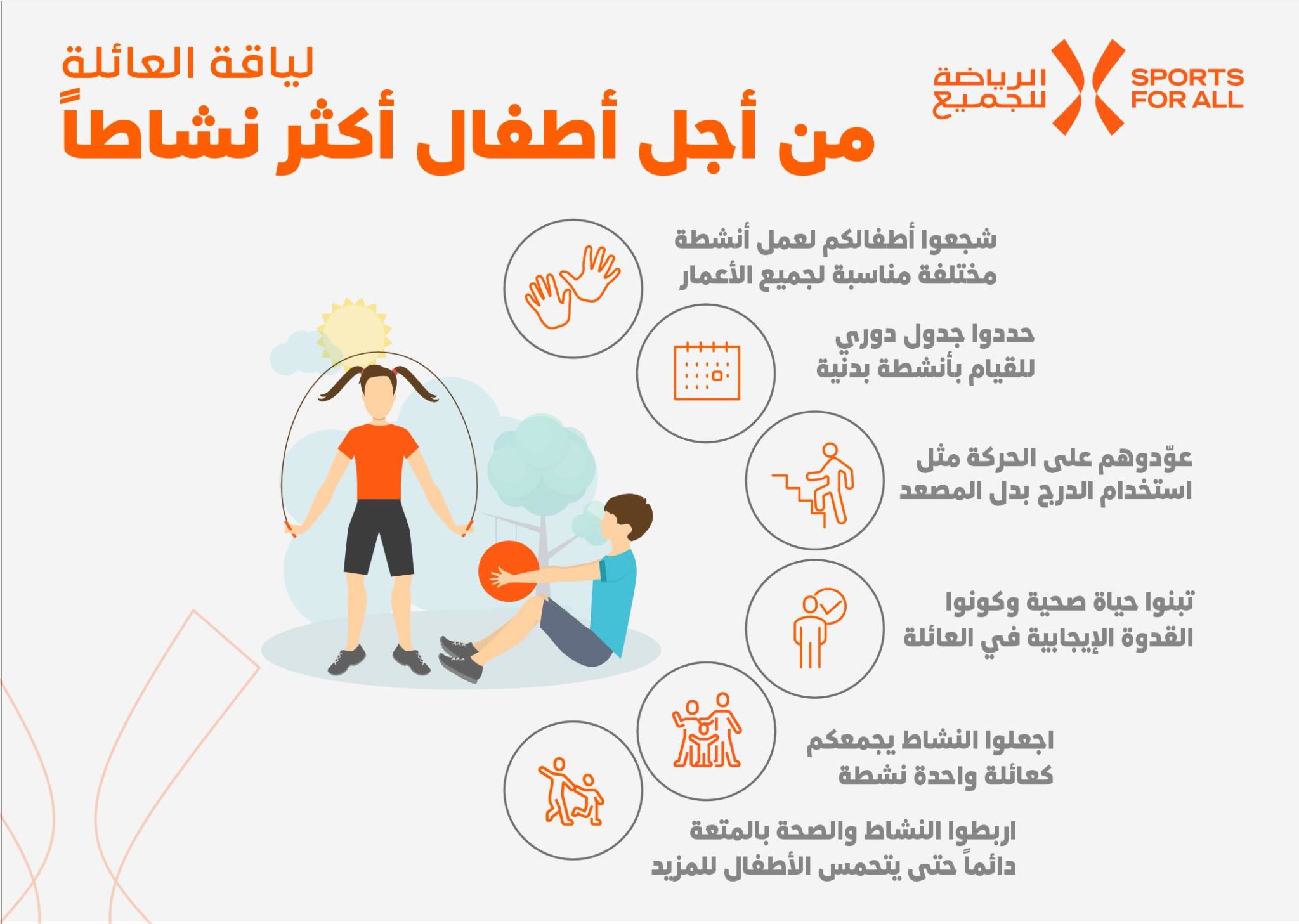 الرياضة للجميع
SPORTS FOR ALL

لياقة العائلة
من أجل أطفال أكثر نشاطاً

شجعوا أطفالكم لعمل أنشطة مختلفة مناسبة لجميع الأعمار

حددوا جدول دوري للقيام بأنشطة بدنية

عوّدوهم على الحركة مثل استخدام الدرج بدل المصعد

تبنوا حياة صحية وكونوا القدوة الإيجابية في العائلة

اجعلوا النشاط يجمعكم كعائلة واحدة نشطة

اربطوا النشاط والصحة بالمتعة دائماً حتى يتحمس الأطفال للمزيد